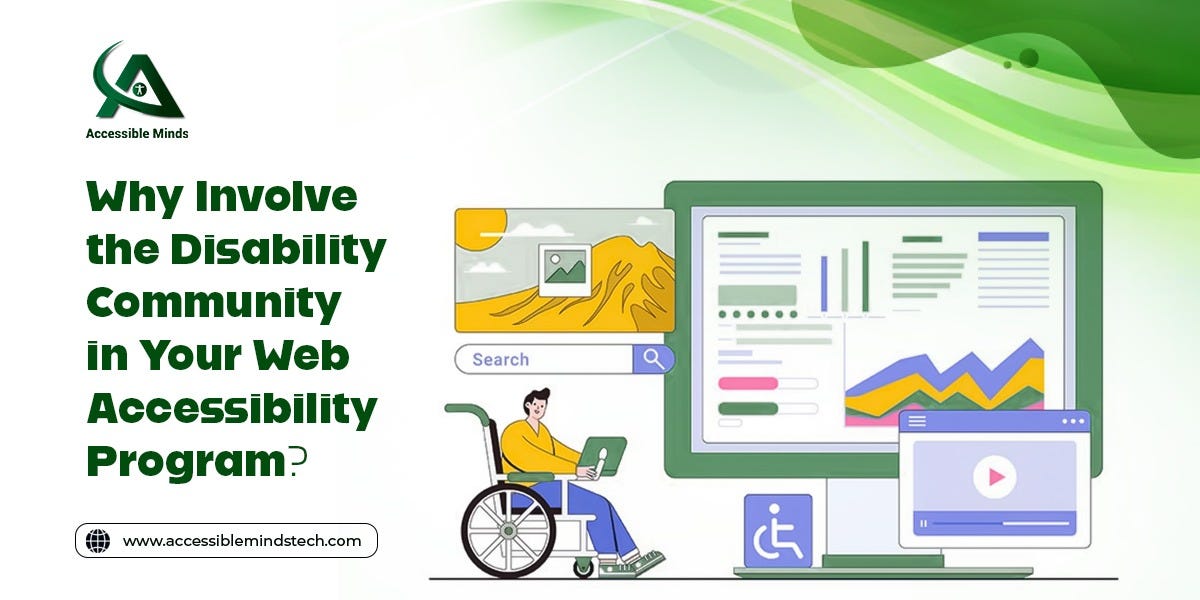 Accessible Minds

Why Involve the Disability Community in Your Web Accessibility Program?

www.accessiblemindstech.com

Search